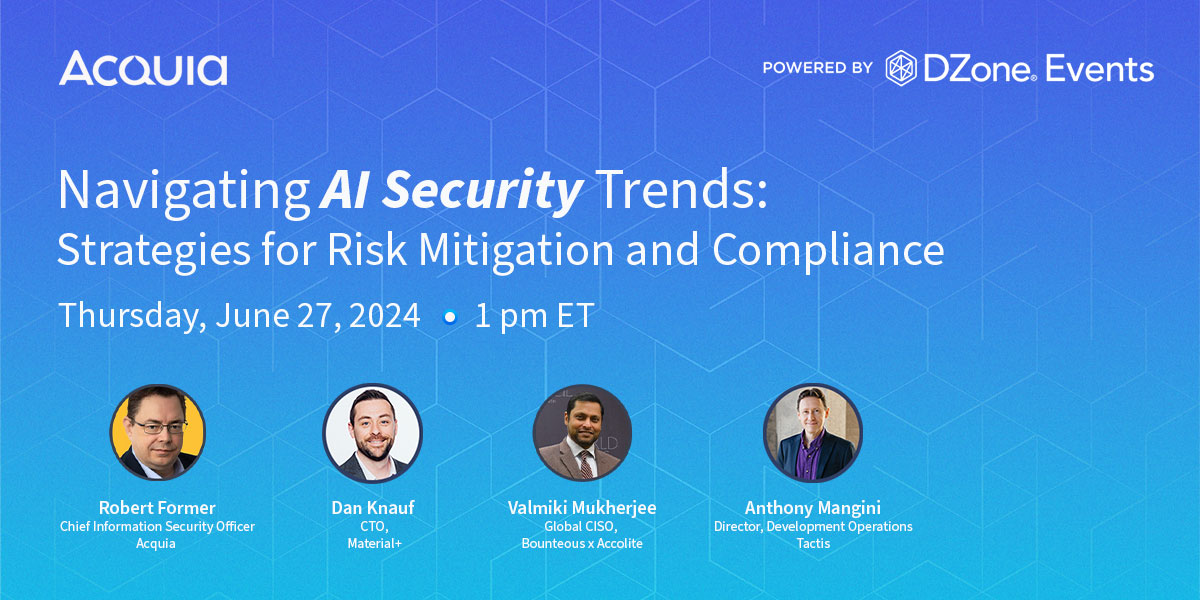 Acquia

POWERED BY DZone. Events

Navigating AI Security Trends:
Strategies for Risk Mitigation and Compliance

Thursday, June 27, 2024 • 1 pm ET

Robert Former
Chief Information Security Officer
Acquia

Dan Knauf
CTO,
Material+

Valmiki Mukherjee
Global CISO,
Bounteous x Accolite

Anthony Mangini
Director, Development Operations
Tactis